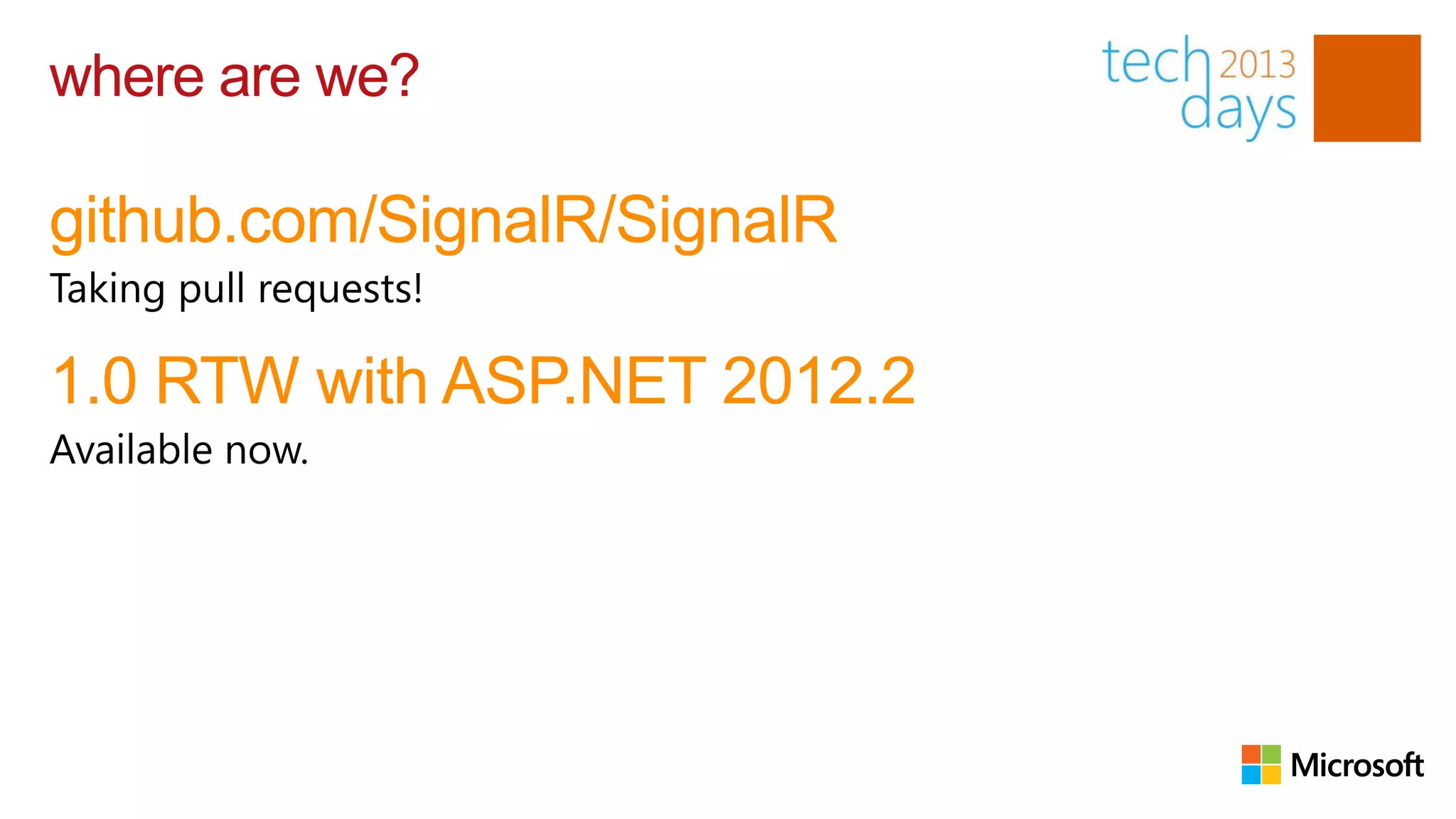 where are we?

tech 2013 days

github.com/SignalR/SignalR

Taking pull requests!

1.0 RTW with ASP.NET 2012.2

Available now.

Microsoft